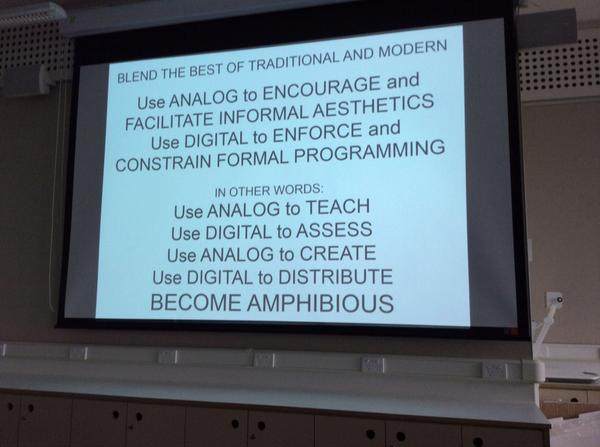 BLEND THE BEST OF TRADITIONAL AND MODERN

Use ANALOG to ENCOURAGE and FACILITATE INFORMAL AESTHETICS
Use DIGITAL to ENFORCE and CONSTRAIN FORMAL PROGRAMMING

IN OTHER WORDS:
Use ANALOG to TEACH
Use DIGITAL to ASSESS
Use ANALOG to CREATE
Use DIGITAL to DISTRIBUTE
BECOME AMPHIBIOUS